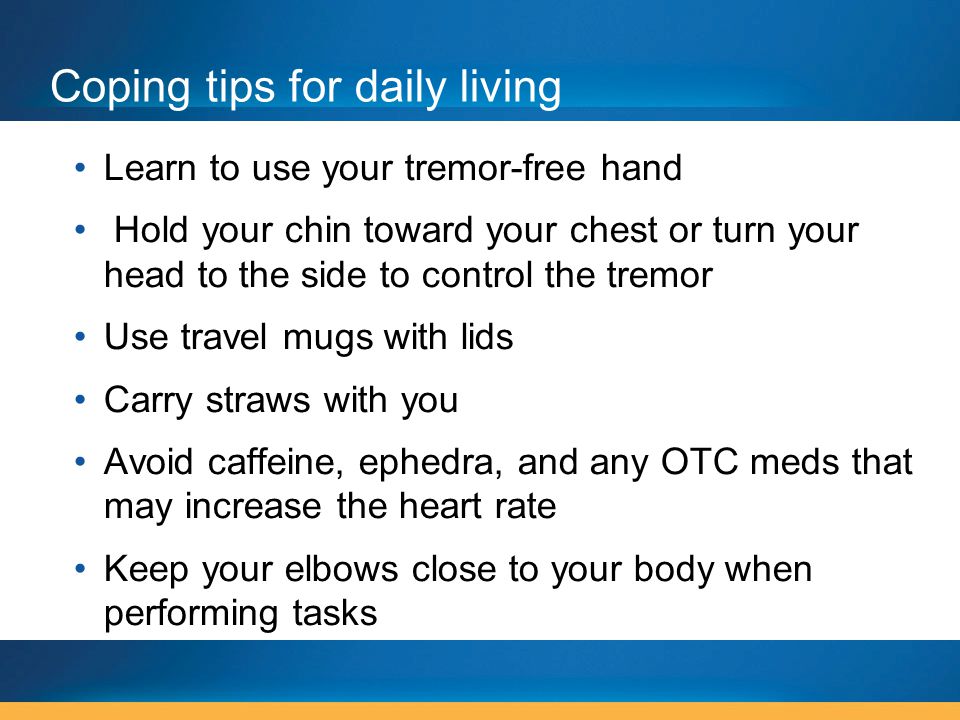 Coping tips for daily living

• Learn to use your tremor-free hand

• Hold your chin toward your chest or turn your head to the side to control the tremor

• Use travel mugs with lids

• Carry straws with you

• Avoid caffeine, ephedra, and any OTC meds that may increase the heart rate

• Keep your elbows close to your body when performing tasks